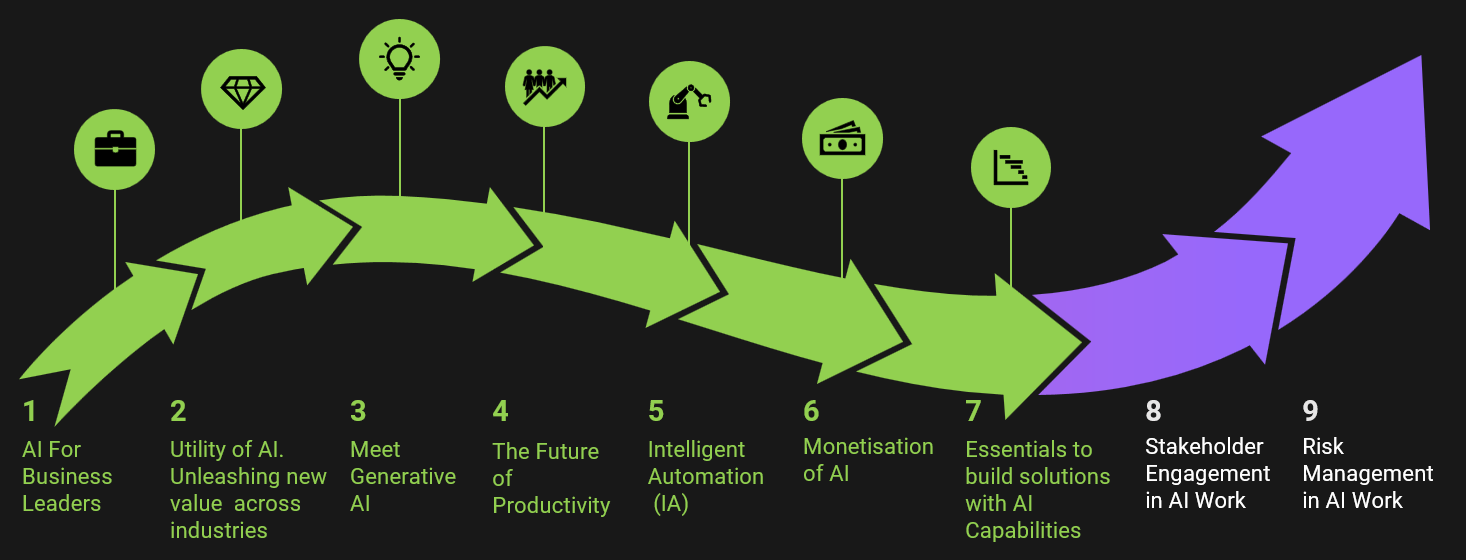 1
AI For Business Leaders

2
Utility of AI. Unleashing new value across industries

3
Meet Generative AI

4
The Future of Productivity

5
Intelligent Automation (IA)

6
Monetisation of AI

7
Essentials to build solutions with AI Capabilities

8
Stakeholder Engagement in AI Work

9
Risk Management in AI Work